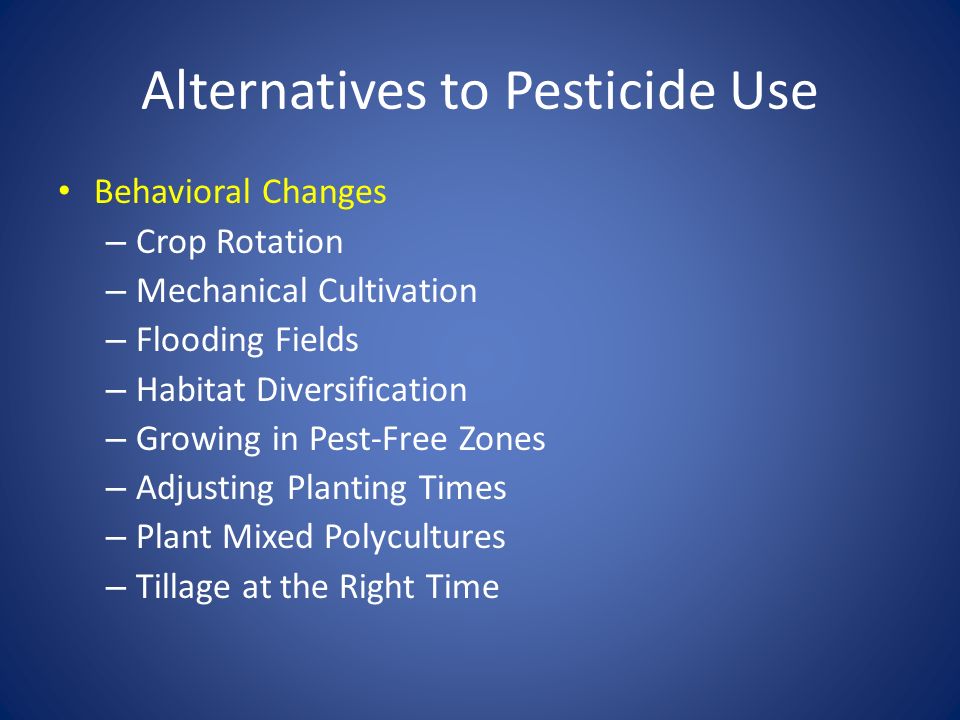 Alternatives to Pesticide Use

• Behavioral Changes
– Crop Rotation
– Mechanical Cultivation
– Flooding Fields
– Habitat Diversification
– Growing in Pest-Free Zones
– Adjusting Planting Times
– Plant Mixed Polycultures
– Tillage at the Right Time